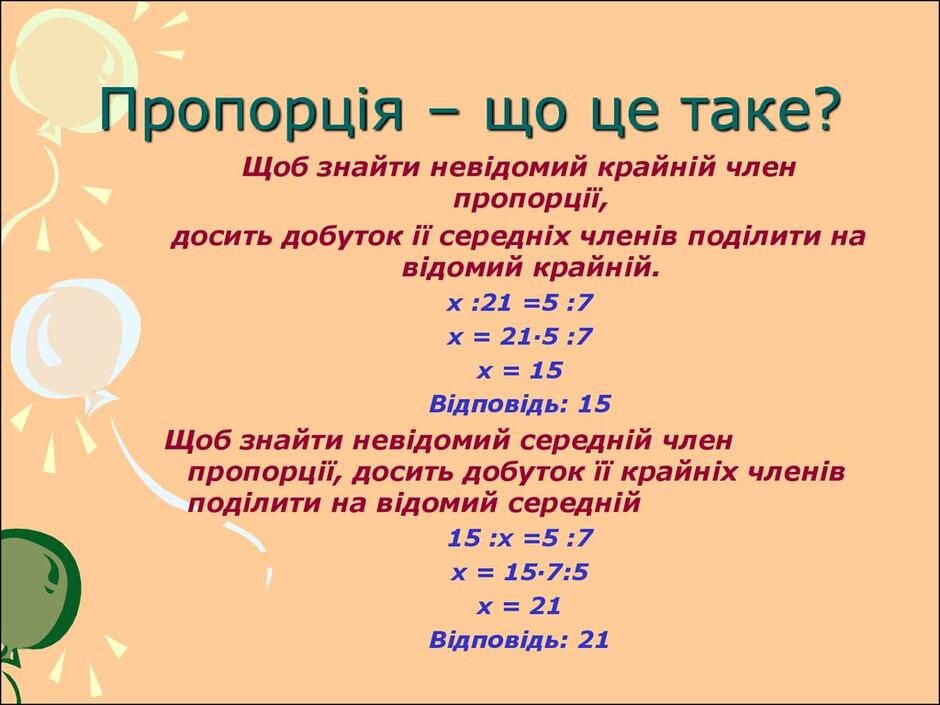 Пропорція – що це таке?

Щоб знайти невідомий крайній член пропорції,

досить добуток її середніх членів поділити на відомий крайній.

$x : 21 = 5 : 7$

$x = 21 \cdot 5 : 7$

$x = 15$

Відповідь: 15

Щоб знайти невідомий середній член пропорції, досить добуток її крайніх членів поділити на відомий середній

$15 : x = 5 : 7$

$x = 15 \cdot 7 : 5$

$x = 21$

Відповідь: 21